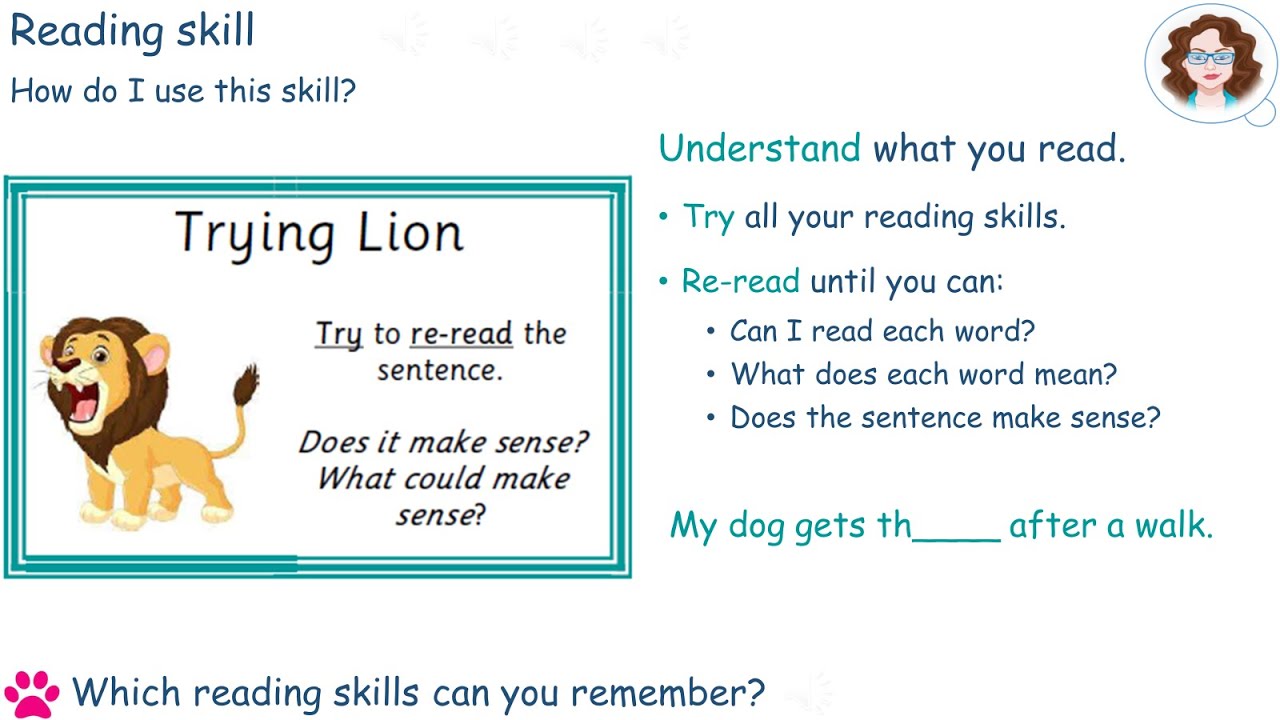 Reading skill

How do I use this skill?

Trying Lion

Try to re-read the sentence.

Does it make sense? What could make sense?

Understand what you read.

• Try all your reading skills.

• Re-read until you can:

• Can I read each word?
• What does each word mean?
• Does the sentence make sense?

My dog gets th____ after a walk.

Which reading skills can you remember?